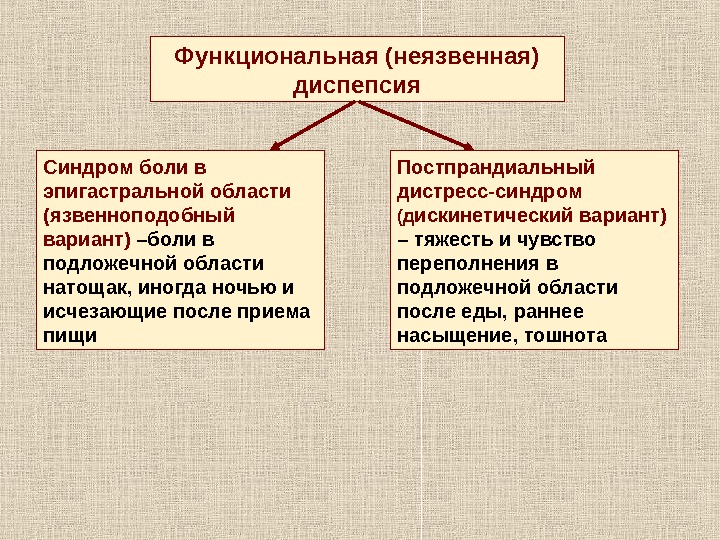 Функциональная (неязвенная) диспепсия

Синдром боли в эпигастральной области (язвенноподобный вариант) –боли в подложечной области натощак, иногда ночью и исчезающие после приема пищи

Постпрандиальный дистресс-синдром (дискинетический вариант) – тяжесть и чувство переполнения в подложечной области после еды, раннее насыщение, тошнота